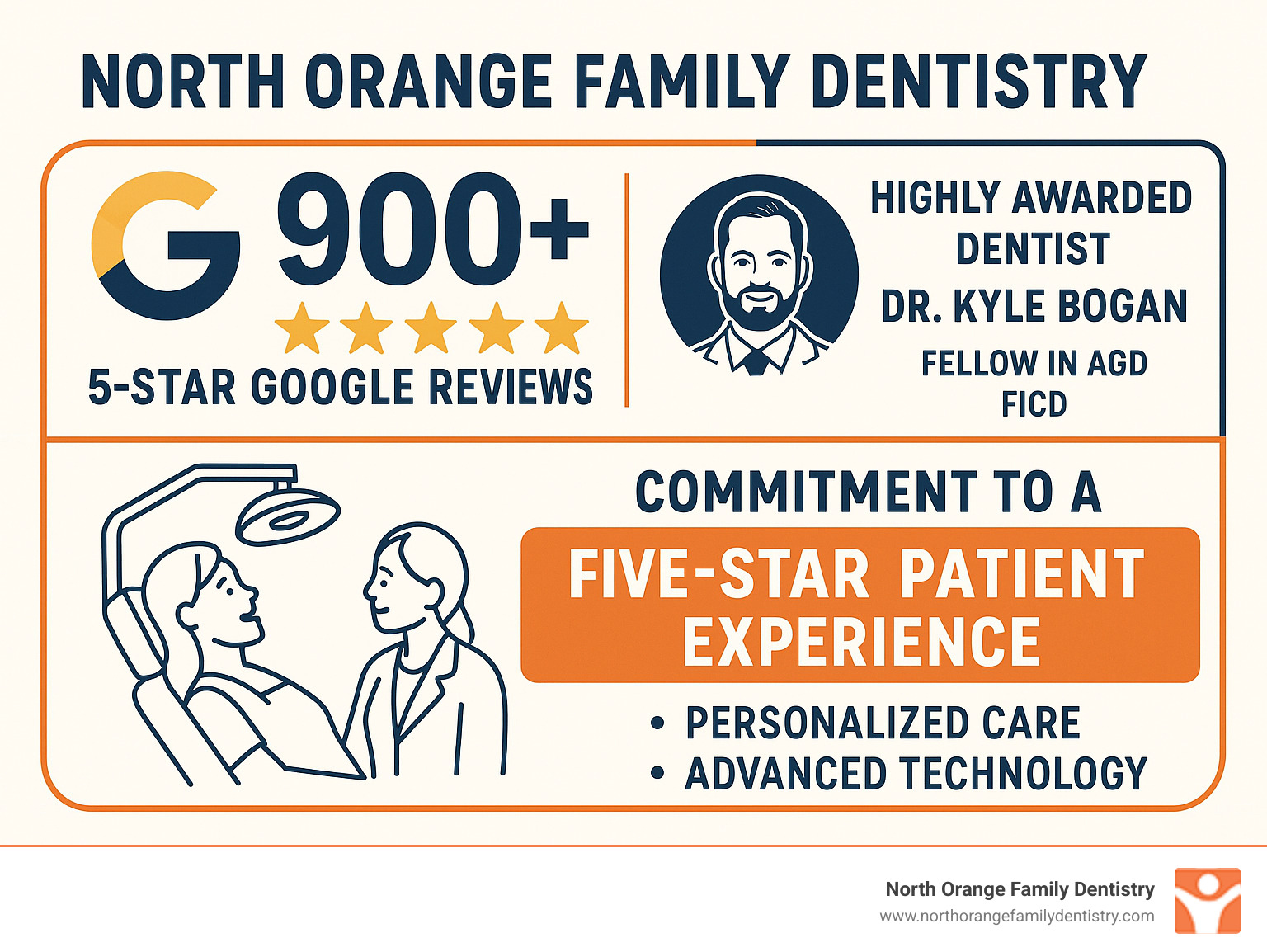 NORTH ORANGE FAMILY DENTISTRY

G 900+

5-STAR GOOGLE REVIEWS

HIGHLY AWARDED DENTIST
DR. KYLE BOGAN
FELLOW IN AGD
FICD

COMMITMENT TO A
FIVE-STAR PATIENT EXPERIENCE

• PERSONALIZED CARE
• ADVANCED TECHNOLOGY

North Orange Family Dentistry
www.northorangefamilydentistry.com